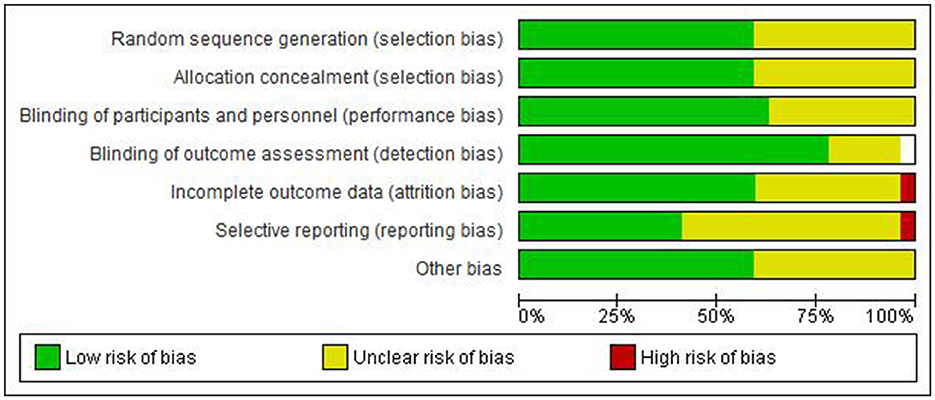 Random sequence generation (selection bias)
Allocation concealment (selection bias)
Blinding of participants and personnel (performance bias)
Blinding of outcome assessment (detection bias)
Incomplete outcome data (attrition bias)
Selective reporting (reporting bias)
Other bias

0%
25%
50%
75%
100%

Low risk of bias
Unclear risk of bias
High risk of bias